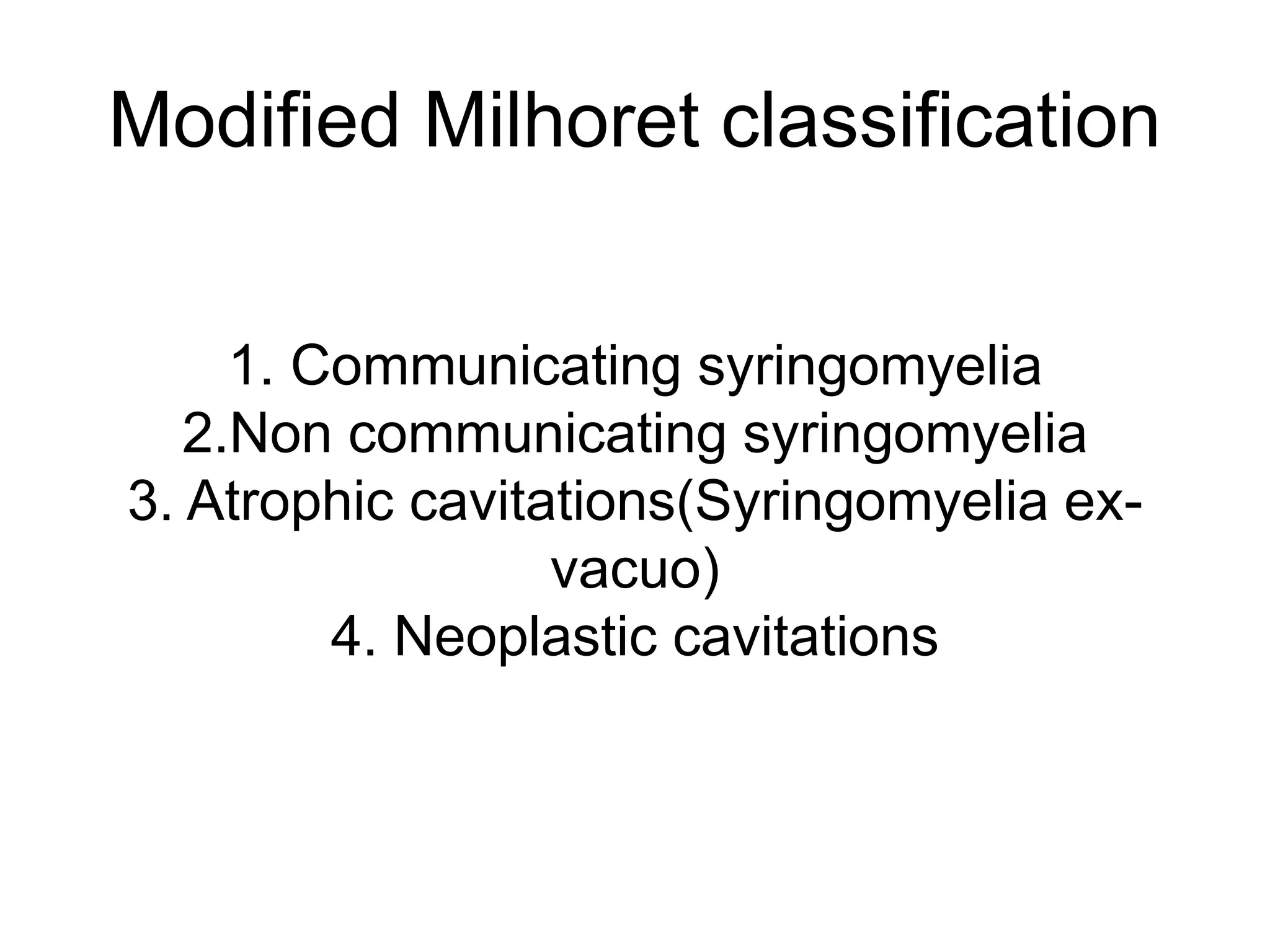 Modified Milhoret classification

1. Communicating syringomyelia
2.Non communicating syringomyelia
3. Atrophic cavitations(Syringomyelia ex-vacuo)
4. Neoplastic cavitations